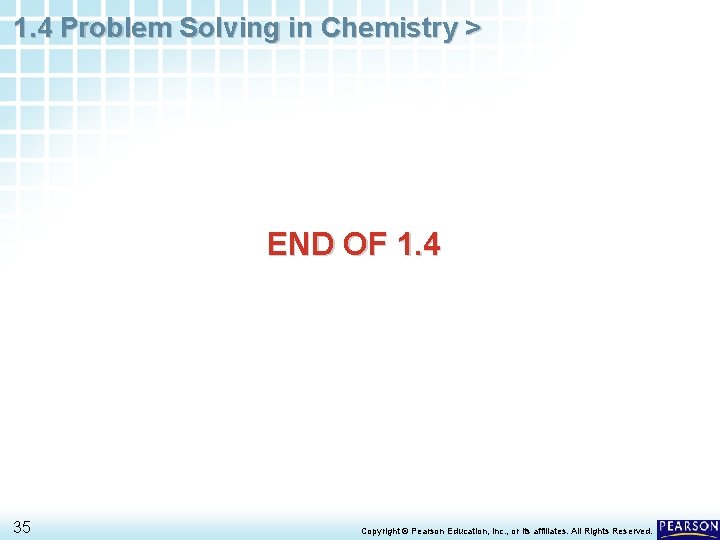 1.4 Problem Solving in Chemistry >

END OF 1.4

35

Copyright © Pearson Education, Inc., or its affiliates. All Rights Reserved.

PEARSON